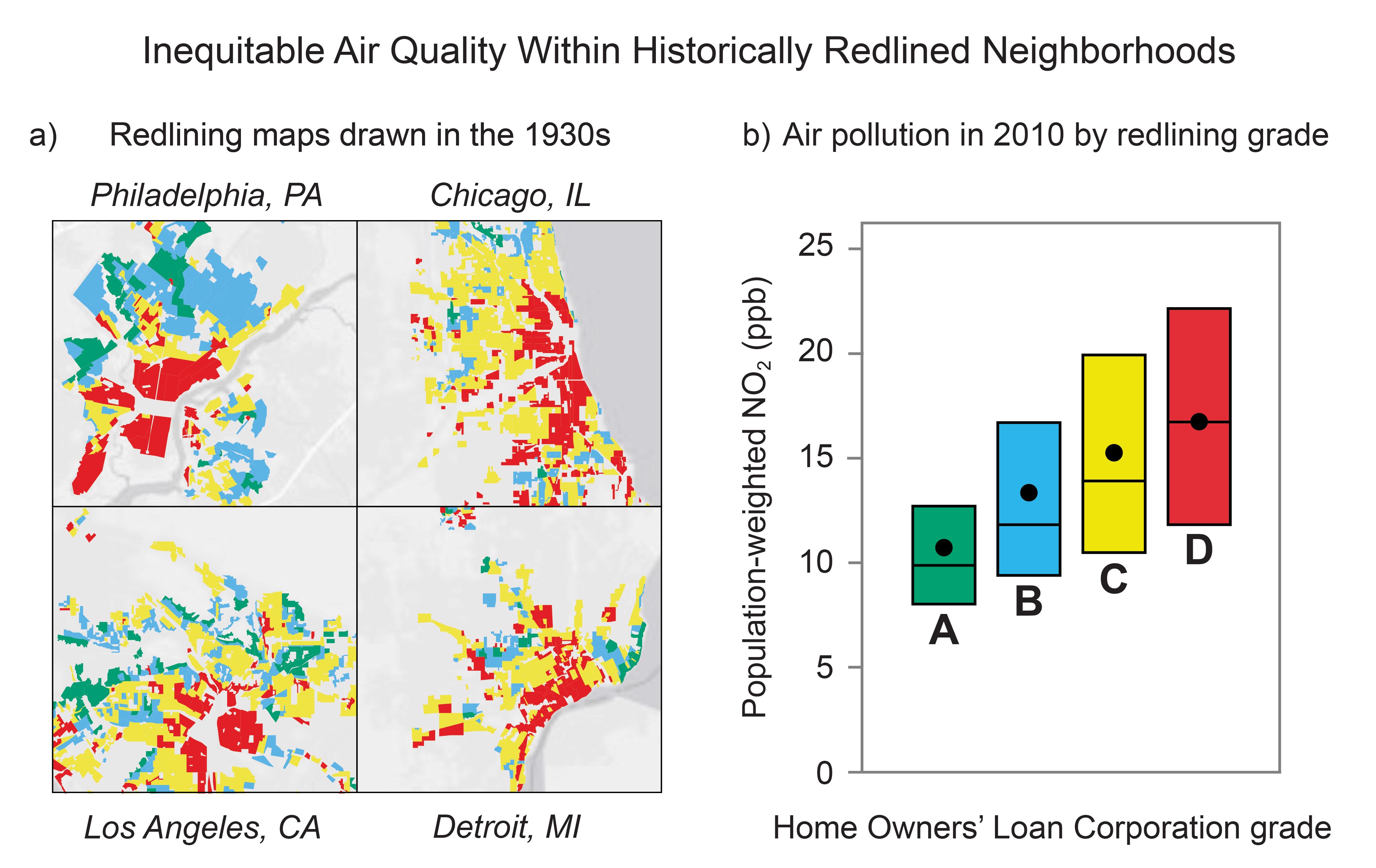 Inequitable Air Quality Within Historically Redlined Neighborhoods

a) Redlining maps drawn in the 1930s

Philadelphia, PA

Chicago, IL

Los Angeles, CA

Detroit, MI

b) Air pollution in 2010 by redlining grade

Population-weighted $NO_2$ (ppb)

25
20
15
10
5
0

A
B
C
D

Home Owners' Loan Corporation grade